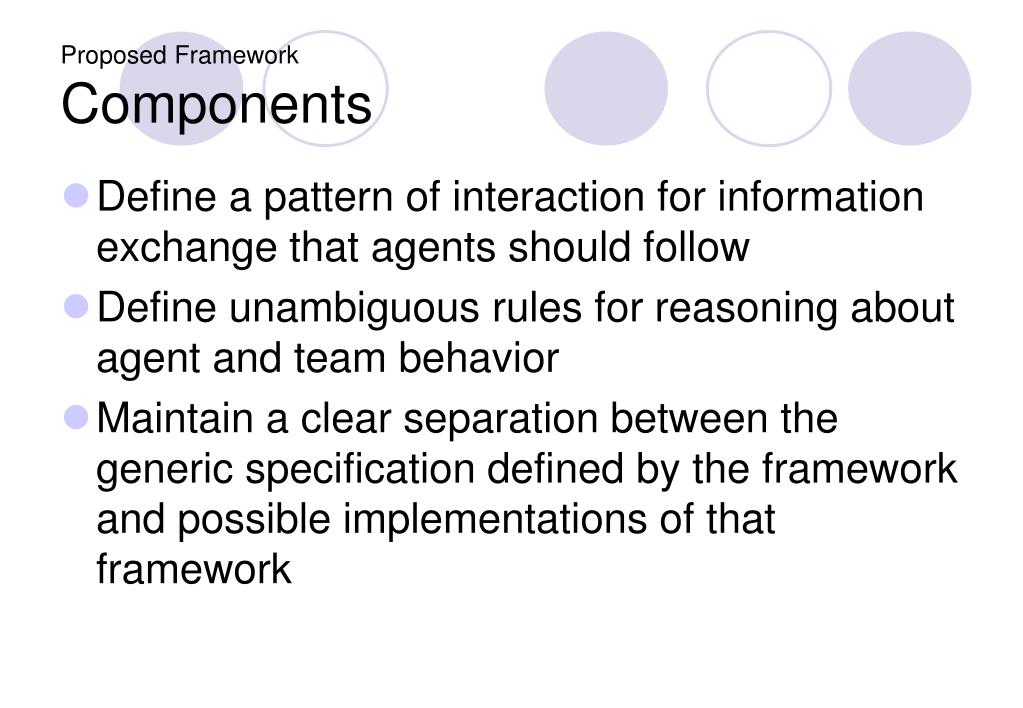 Proposed Framework
Components

Define a pattern of interaction for information exchange that agents should follow

Define unambiguous rules for reasoning about agent and team behavior

Maintain a clear separation between the generic specification defined by the framework and possible implementations of that framework